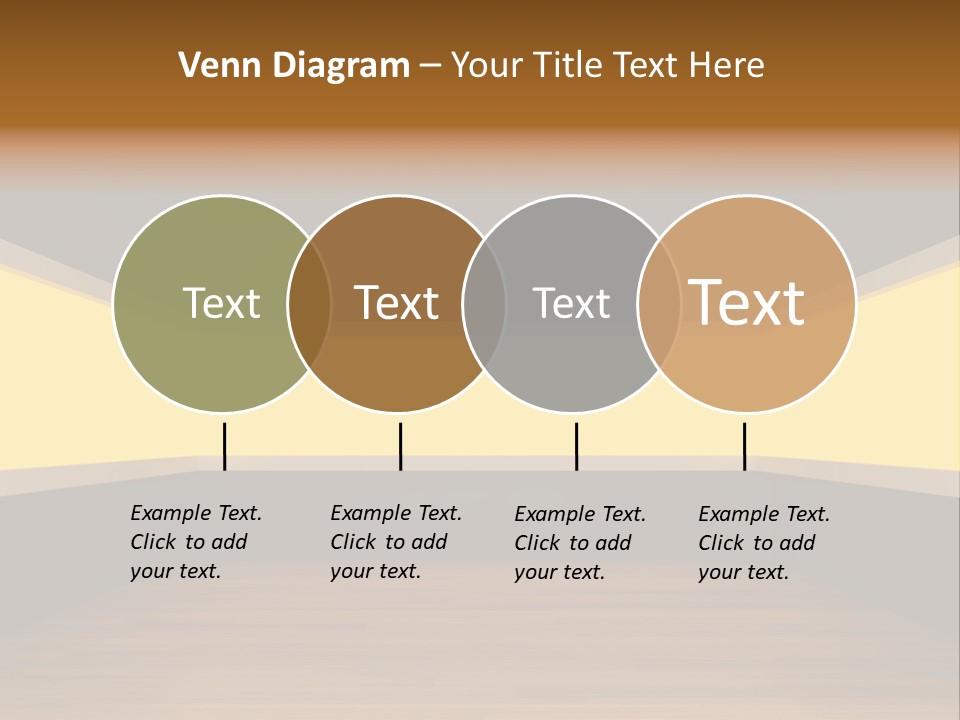 Venn Diagram – Your Title Text Here

Text

Text

Text

Text

Example Text. Click to add your text.

Example Text. Click to add your text.

Example Text. Click to add your text.

Example Text. Click to add your text.